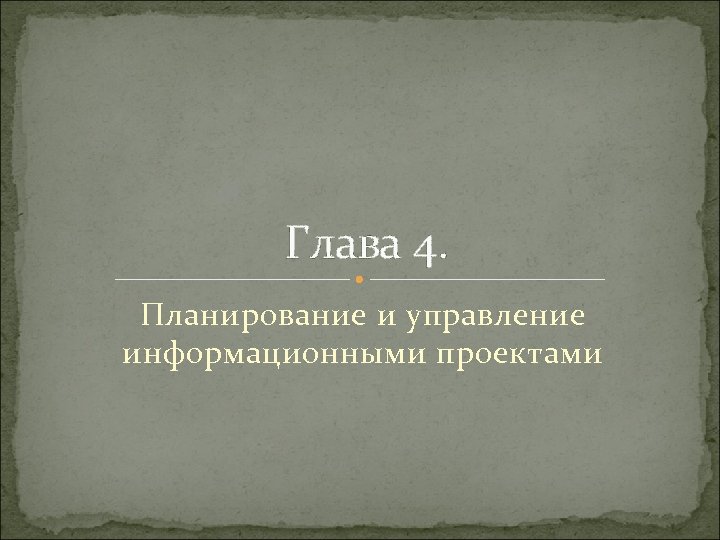 Глава 4.

Планирование и управление информационными проектами